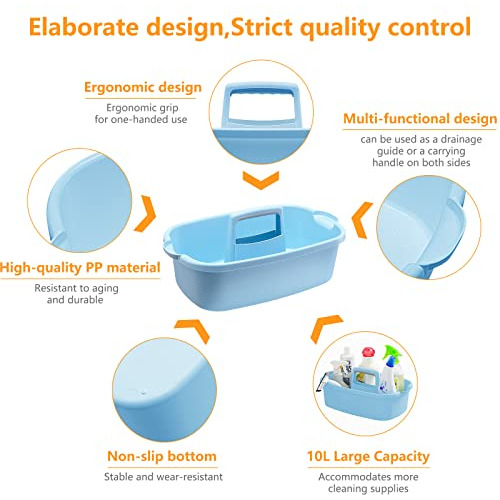 Elaborate design,Strict quality control

Ergonomic design
Ergonomic grip for one-handed use

Multi-functional design
can be used as a drainage guide or a carrying handle on both sides

High-quality PP material
Resistant to aging and durable

Non-slip bottom
Stable and wear-resistant

10L Large Capacity
Accommodates more cleaning supplies